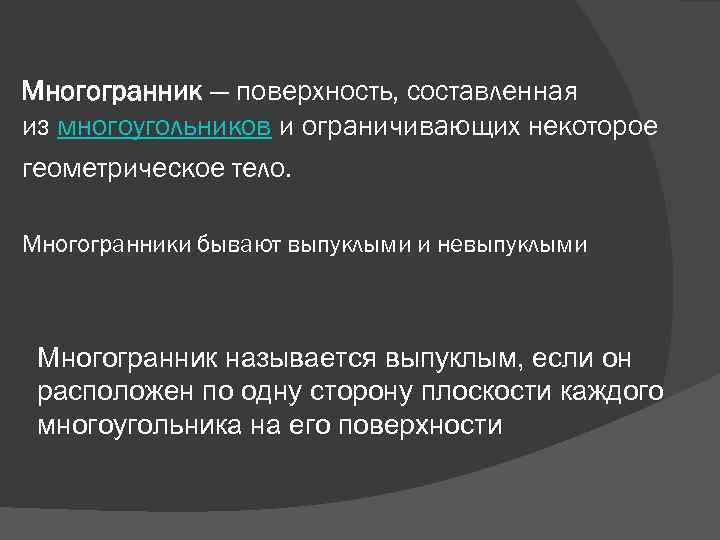 Многогранник — поверхность, составленная из многоугольников и ограничивающих некоторое геометрическое тело.

Многогранники бывают выпуклыми и невыпуклыми

Многогранник называется выпуклым, если он расположен по одну сторону плоскости каждого многоугольника на его поверхности